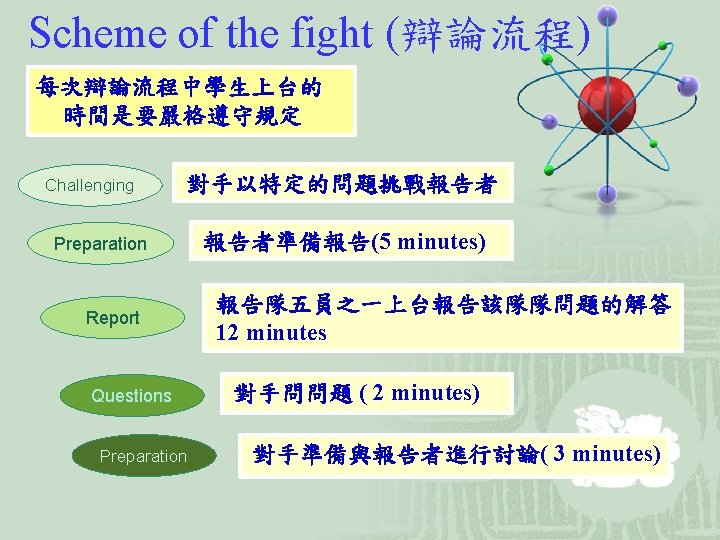 Scheme of the fight (辯論流程)

每次辯論流程中學生上台的時間是要嚴格遵守規定

Challenging

對手以特定的問題挑戰報告者

Preparation

報告者準備報告(5 minutes)

Report

報告隊五員之一上台報告該隊隊問題的解答 12 minutes

Questions

對手問問題 ( 2 minutes)

Preparation

對手準備與報告者進行討論( 3 minutes)